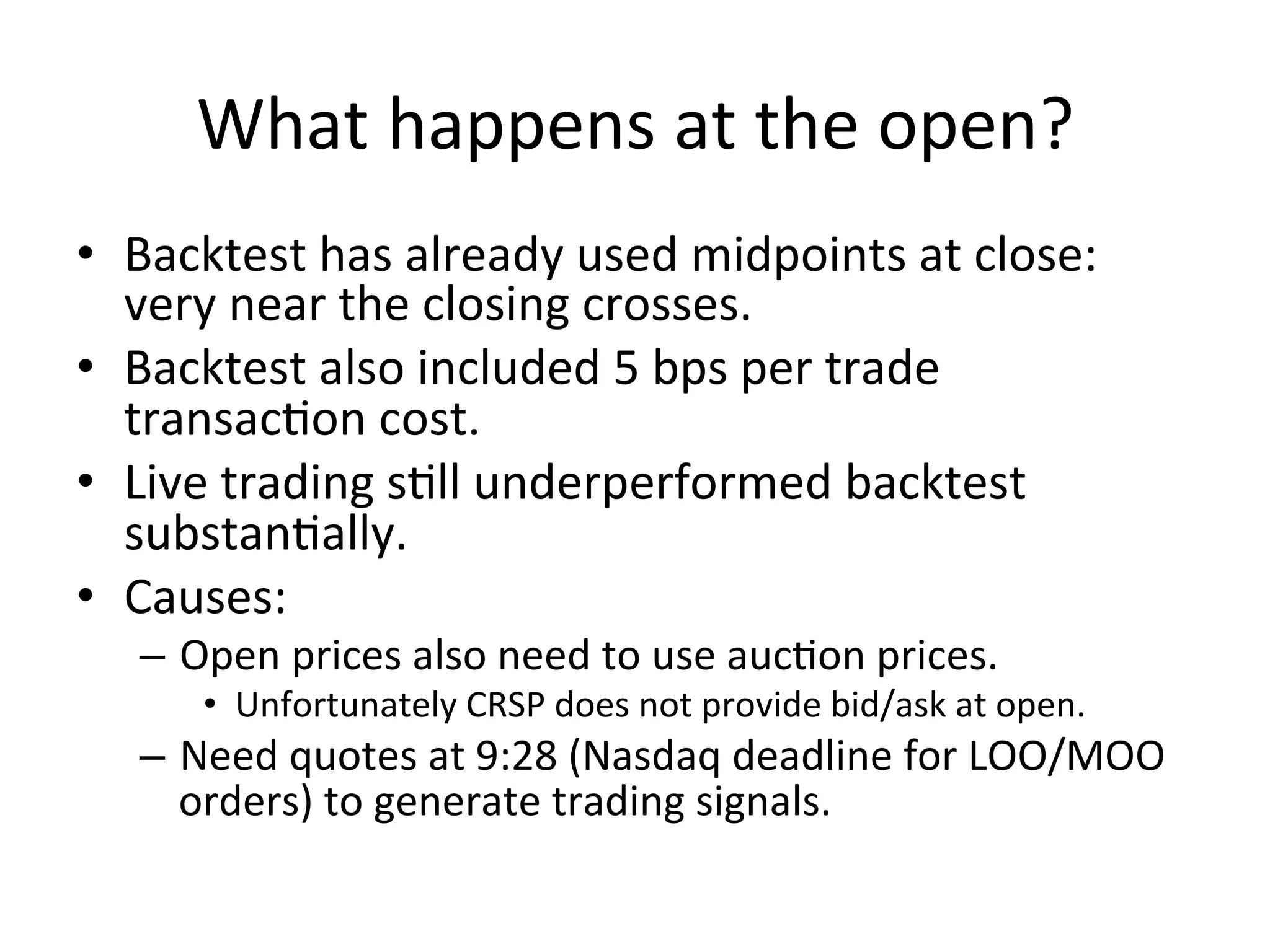 What happens at the open?

• Backtest has already used midpoints at close: very near the closing crosses.
• Backtest also included 5 bps per trade transaction cost.
• Live trading still underperformed backtest substantially.
• Causes:
– Open prices also need to use auction prices.
• Unfortunately CRSP does not provide bid/ask at open.
– Need quotes at 9:28 (Nasdaq deadline for LOO/MOO orders) to generate trading signals.